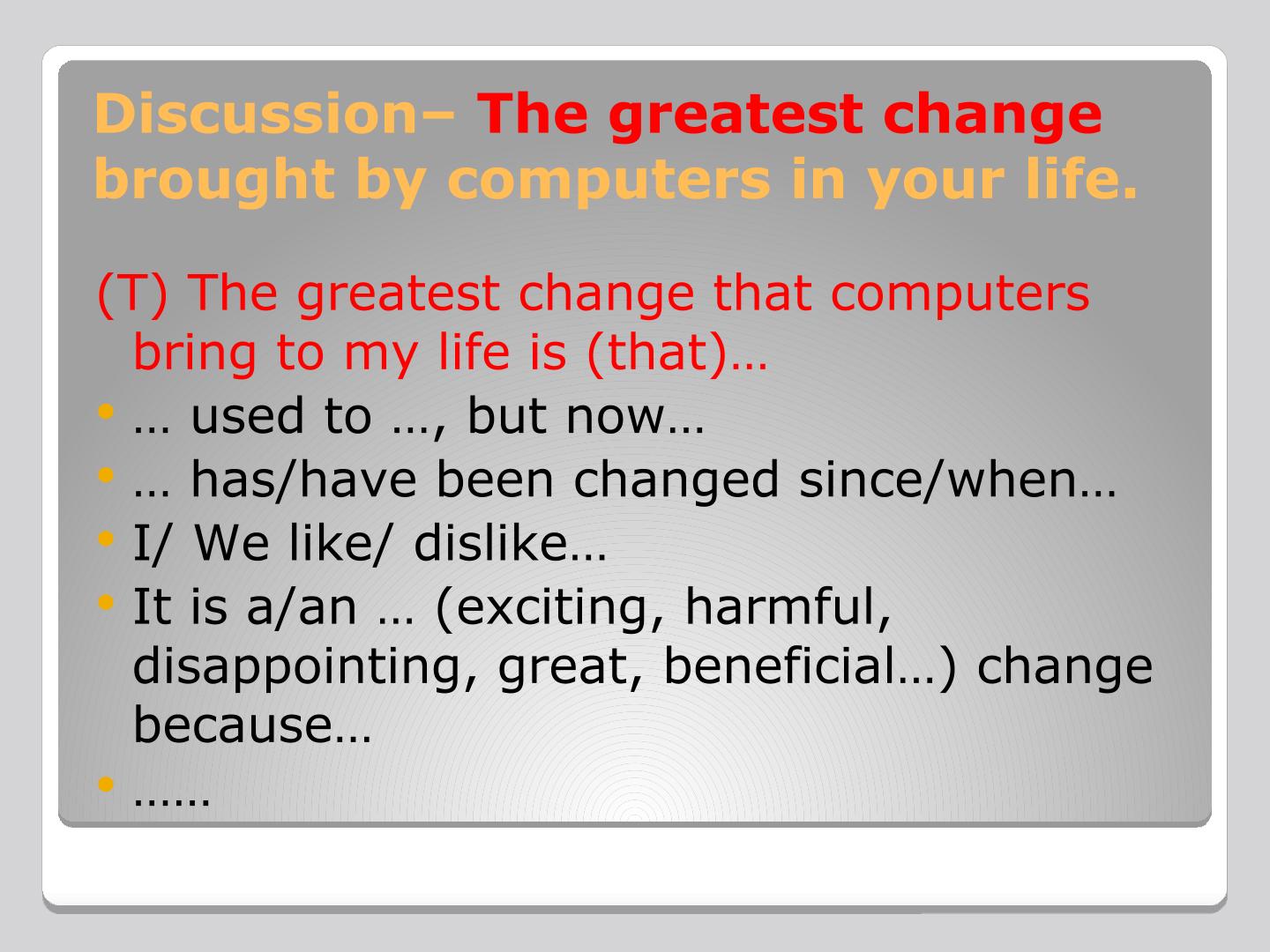 Discussion– The greatest change brought by computers in your life.

(T) The greatest change that computers bring to my life is (that)…

• … used to …, but now…
• … has/have been changed since/when…
• I/ We like/ dislike…
• It is a/an … (exciting, harmful, disappointing, great, beneficial…) change because…
• ……